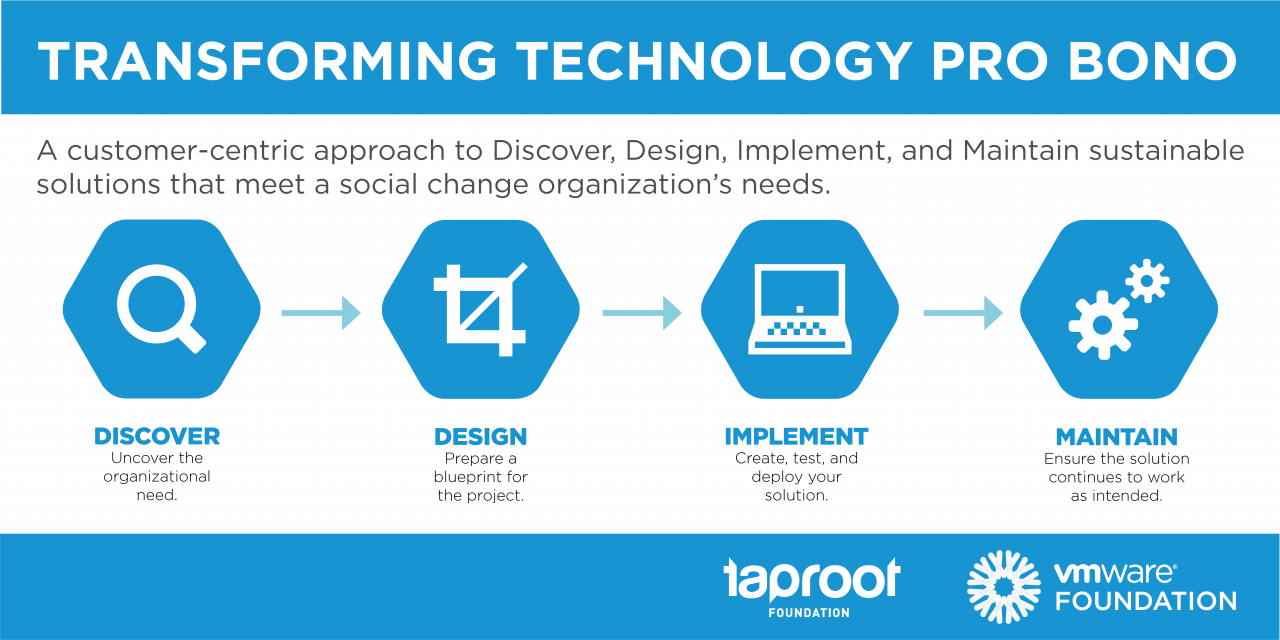 TRANSFORMING TECHNOLOGY PRO BONO

A customer-centric approach to Discover, Design, Implement, and Maintain sustainable solutions that meet a social change organization's needs.

DISCOVER
Uncover the organizational need.

DESIGN
Prepare a blueprint for the project.

IMPLEMENT
Create, test, and deploy your solution.

MAINTAIN
Ensure the solution continues to work as intended.

taproot FOUNDATION

vmware® FOUNDATION